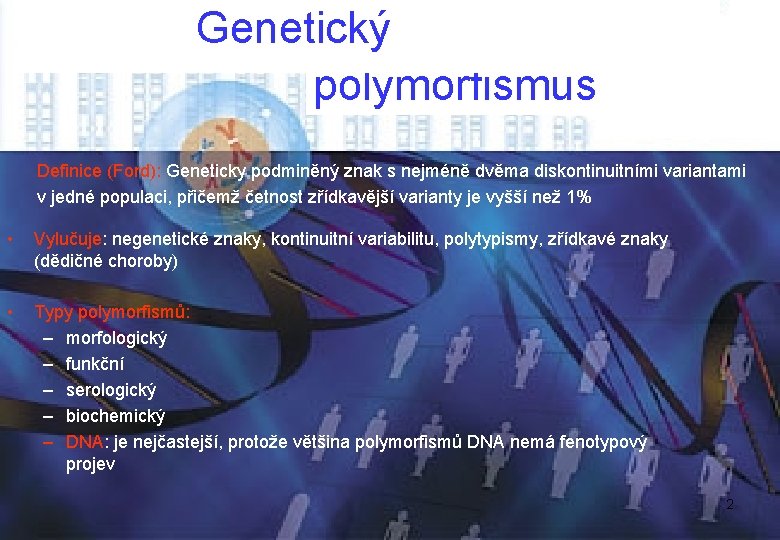 Genetický polymorfismus

Definice (Ford): Geneticky podmíněný znak s nejméně dvěma diskontinuitními variantami v jedné populaci, přičemž četnost zřídkavější varianty je vyšší než 1%

• Vylučuje: negenetické znaky, kontinuitní variabilitu, polytypismy, zřídkavé znaky (dědičné choroby)

• Typy polymorfismů:
– morfologický
– funkční
– serologický
– biochemický
– DNA: je nejčastejší, protože většina polymorfismů DNA nemá fenotypový projev

2